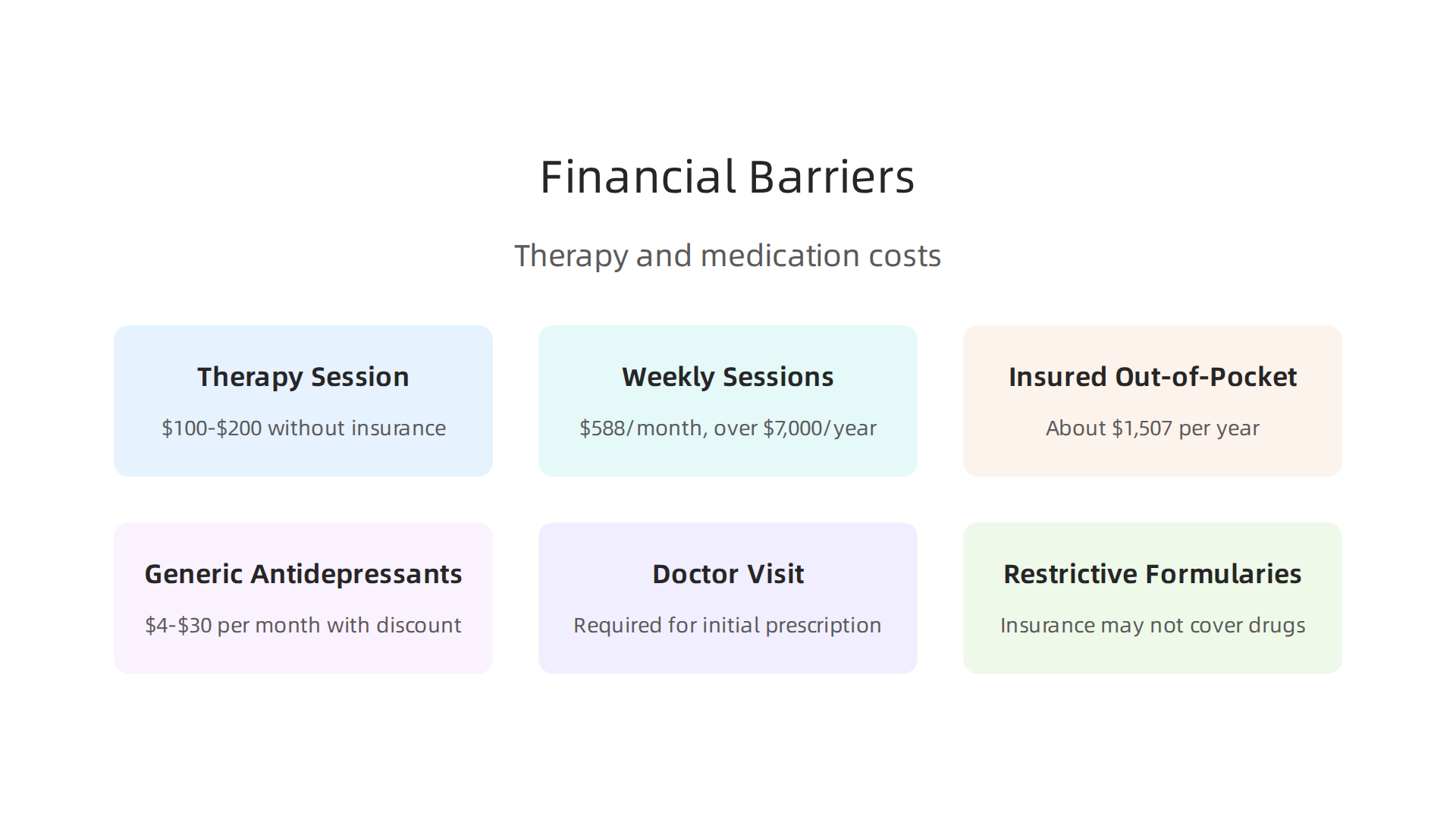 Financial Barriers

Therapy and medication costs

Therapy Session

\$100-\$200 without insurance

Weekly Sessions

\$588/month, over \$7,000/year

Insured Out-of-Pocket

About \$1,507 per year

Generic Antidepressants

\$4-\$30 per month with discount

Doctor Visit

Required for initial prescription

Restrictive Formularies

Insurance may not cover drugs